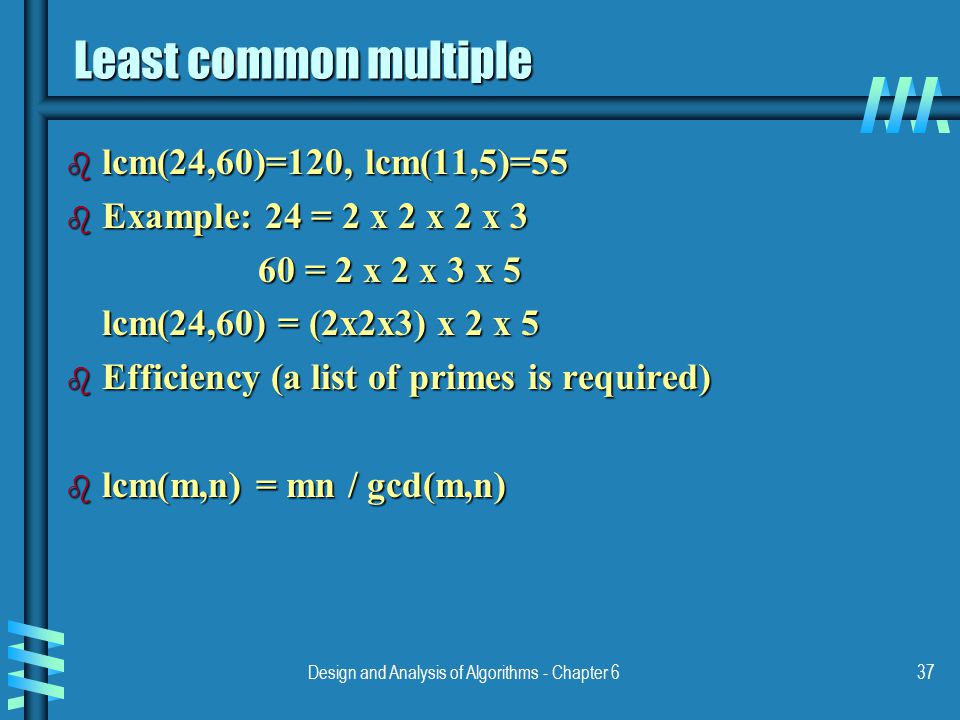 Least common multiple

lcm(24,60)=120, lcm(11,5)=55

Example: 24 = 2 x 2 x 2 x 3
60 = 2 x 2 x 3 x 5
lcm(24,60) = (2x2x3) x 2 x 5

Efficiency (a list of primes is required)

lcm(m,n) = mn / gcd(m,n)

Design and Analysis of Algorithms - Chapter 6

37